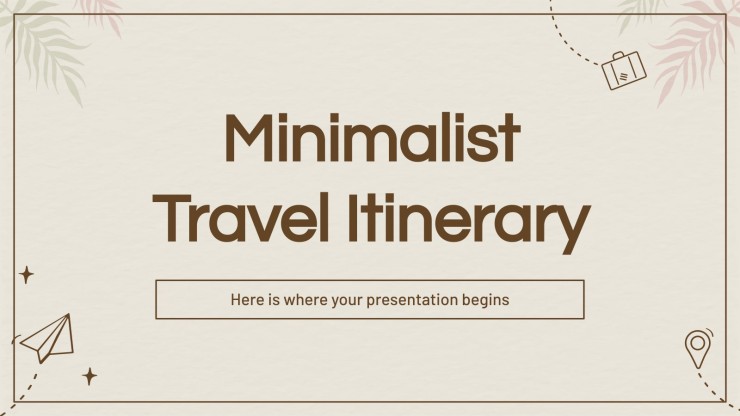 Minimalist Travel Itinerary

Here is where your presentation begins